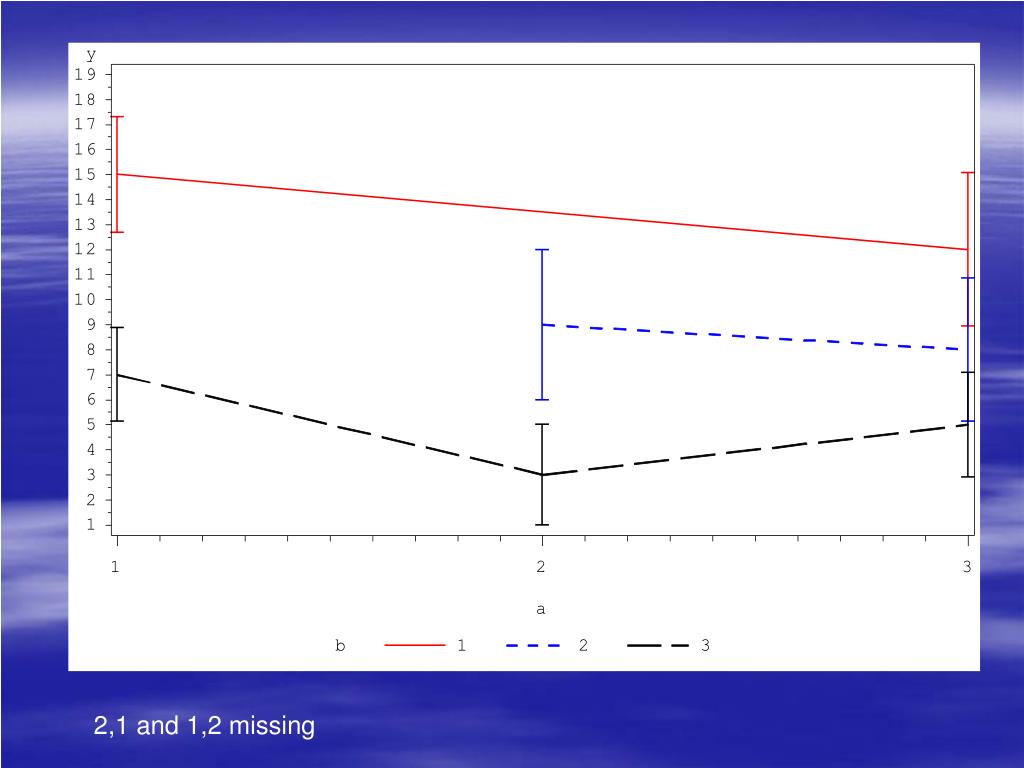 y
19
18
17
16
15
14
13
12
11
10
9
8
7
6
5
4
3
2
1

1
2
3

a

b 1 2 3

2,1 and 1,2 missing